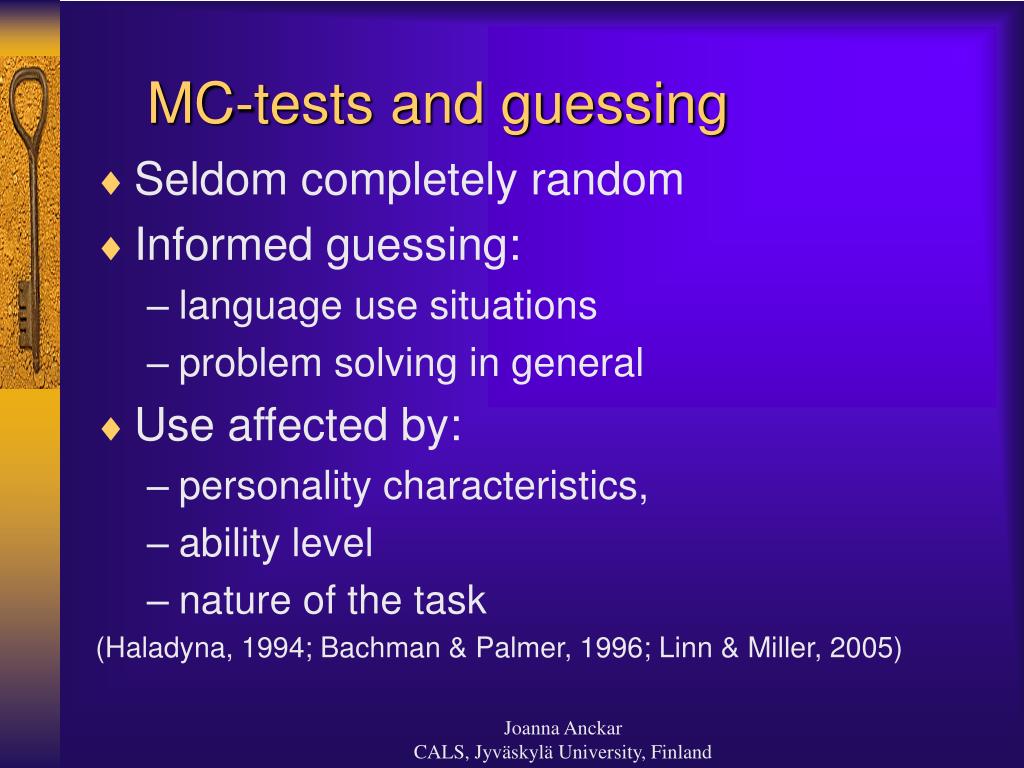 MC-tests and guessing

♦ Seldom completely random
♦ Informed guessing:
– language use situations
– problem solving in general
♦ Use affected by:
– personality characteristics,
– ability level
– nature of the task

(Haladyna, 1994; Bachman & Palmer, 1996; Linn & Miller, 2005)

Joanna Anckar
CALS, Jyväskylä University, Finland